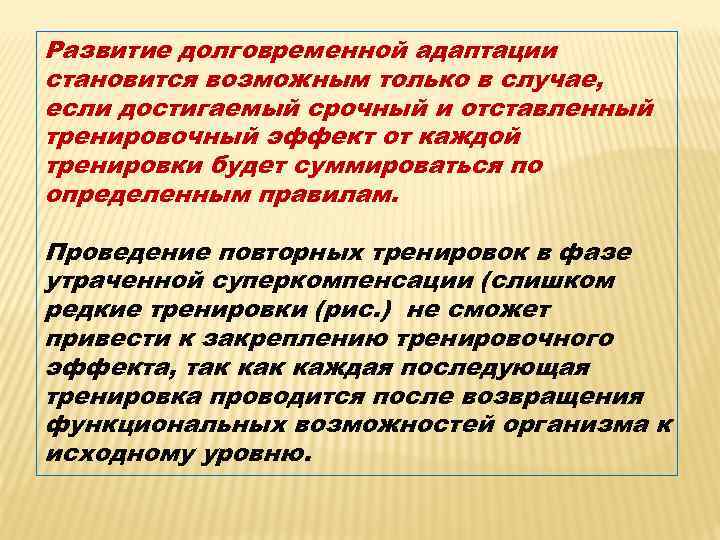 Развитие долговременной адаптации становится возможным только в случае, если достигаемый срочный и отставленный тренировочный эффект от каждой тренировки будет суммироваться по определенным правилам.

Проведение повторных тренировок в фазе утраченной суперкомпенсации (слишком редкие тренировки (рис.) не сможет привести к закреплению тренировочного эффекта, так как каждая последующая тренировка проводится после возвращения функциональных возможностей организма к исходному уровню.